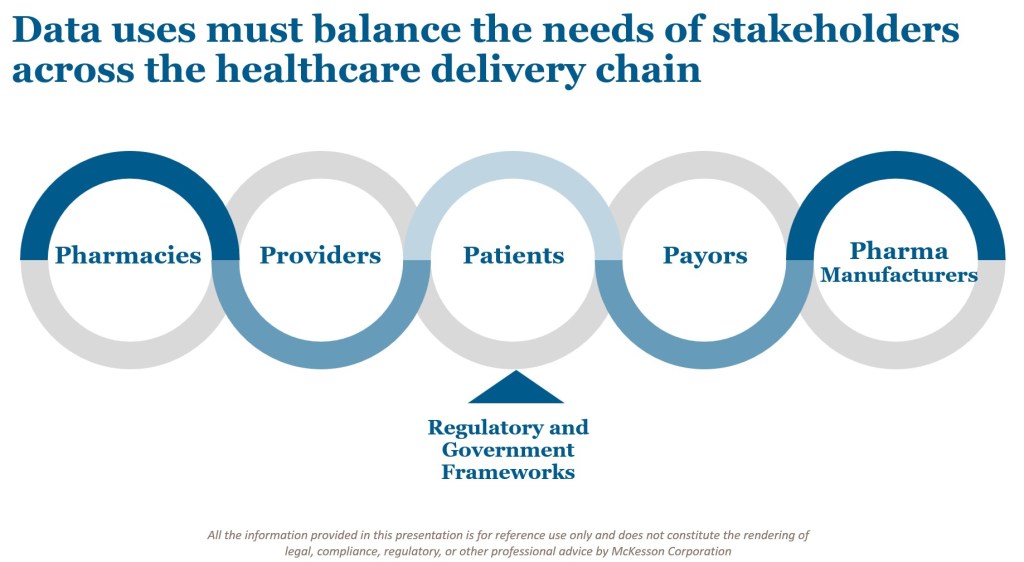 Data uses must balance the needs of stakeholders across the healthcare delivery chain

Pharmacies

Providers

Patients

Payors

Pharma Manufacturers

Regulatory and Government Frameworks

All the information provided in this presentation is for reference use only and does not constitute the rendering of legal, compliance, regulatory, or other professional advice by McKesson Corporation